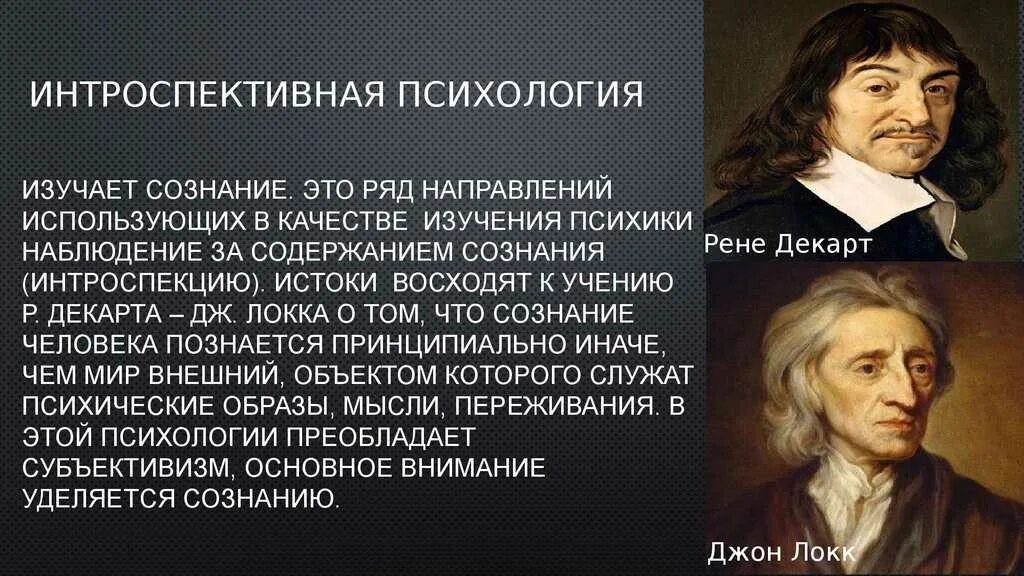 ИНТРОСПЕКТИВНАЯ ПСИХОЛОГИЯ

ИЗУЧАЕТ СОЗНАНИЕ. ЭТО РЯД НАПРАВЛЕНИЙ ИСПОЛЬЗУЮЩИХ В КАЧЕСТВЕ ИЗУЧЕНИЯ ПСИХИКИ НАБЛЮДЕНИЕ ЗА СОДЕРЖАНИЕМ СОЗНАНИЯ (ИНТРОСПЕКЦИЮ). ИСТОКИ ВОСХОДЯТ К УЧЕНИЮ Р. ДЕКАРТА – ДЖ. ЛОККА О ТОМ, ЧТО СОЗНАНИЕ ЧЕЛОВЕКА ПОЗНАЕТСЯ ПРИНЦИПИАЛЬНО ИНАЧЕ, ЧЕМ МИР ВНЕШНИЙ, ОБЪЕКТОМ КОТОРОГО СЛУЖАТ ПСИХИЧЕСКИЕ ОБРАЗЫ, МЫСЛИ, ПЕРЕЖИВАНИЯ. В ЭТОЙ ПСИХОЛОГИИ ПРЕОБЛАДАЕТ СУБЪЕКТИВИЗМ, ОСНОВНОЕ ВНИМАНИЕ УДЕЛЯЕТСЯ СОЗНАНИЮ.

Рене Декарт

Джон Локк